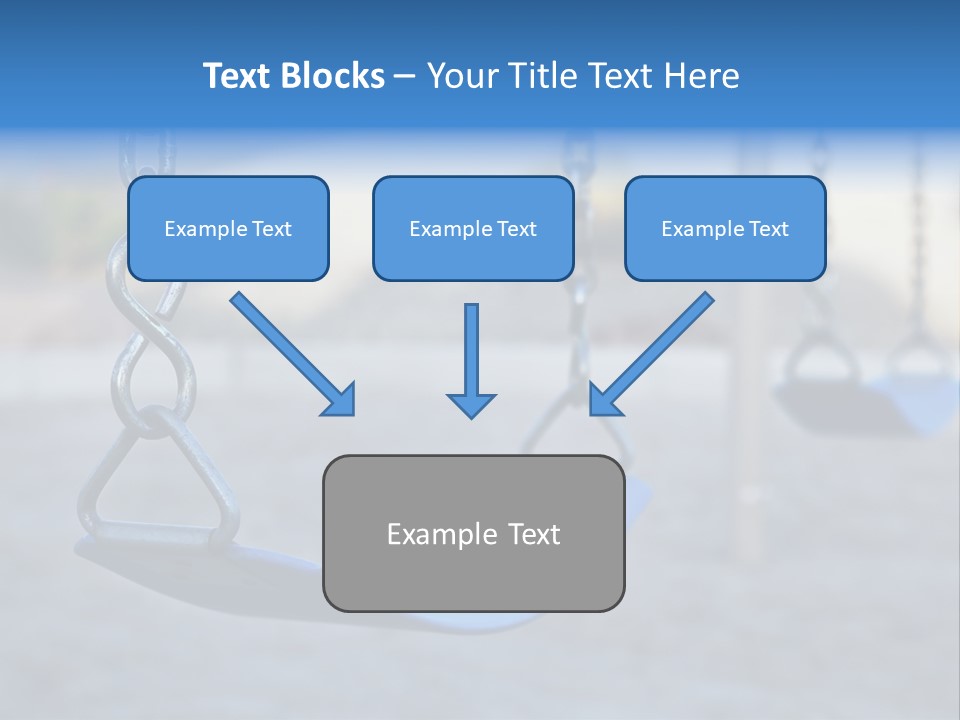 Text Blocks – Your Title Text Here

Example Text

Example Text

Example Text

Example Text